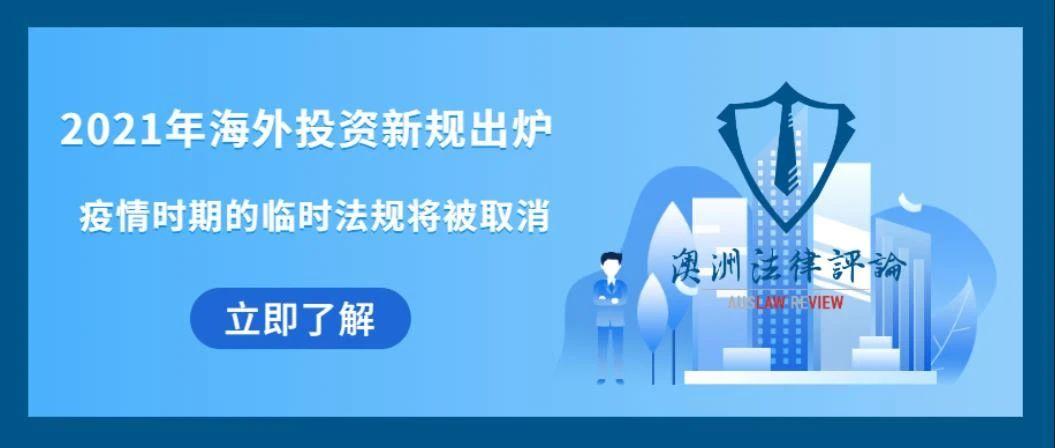 2021年海外投资新规出炉

疫情时期的临时法规将被取消

立即了解

澳洲法律評論

AUSLAW REVIEW